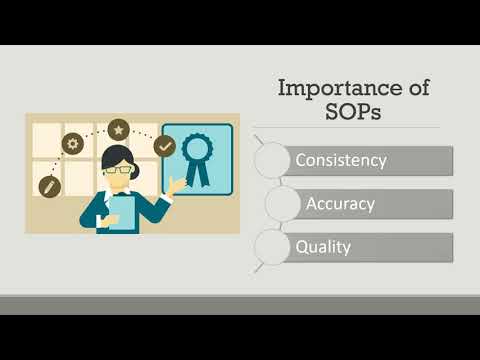 Importance of SOPs

Consistency

Accuracy

Quality